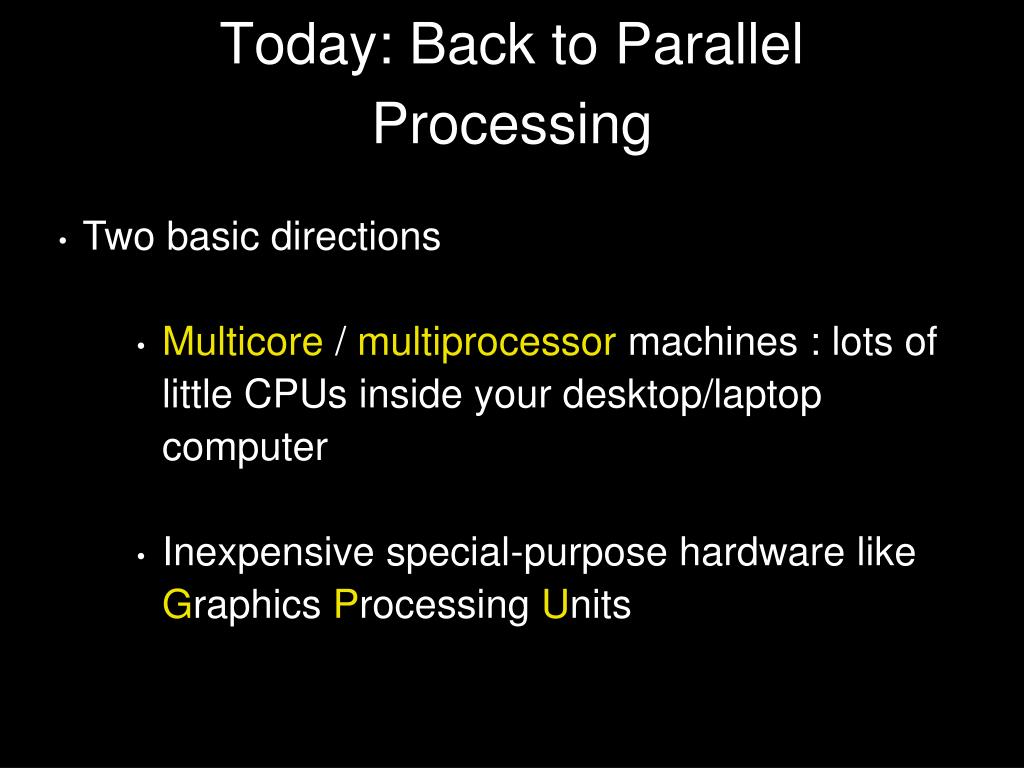 Today: Back to Parallel Processing

• Two basic directions

• Multicore / multiprocessor machines : lots of little CPUs inside your desktop/laptop computer

• Inexpensive special-purpose hardware like Graphics Processing Units